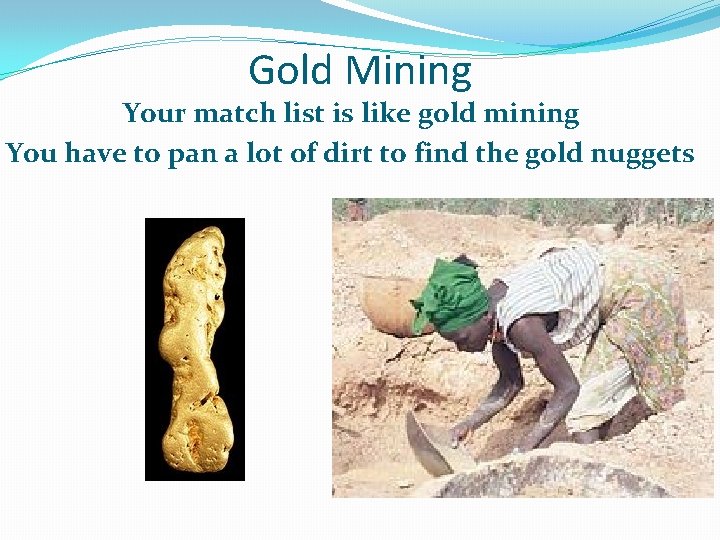 Gold Mining

Your match list is like gold mining

You have to pan a lot of dirt to find the gold nuggets